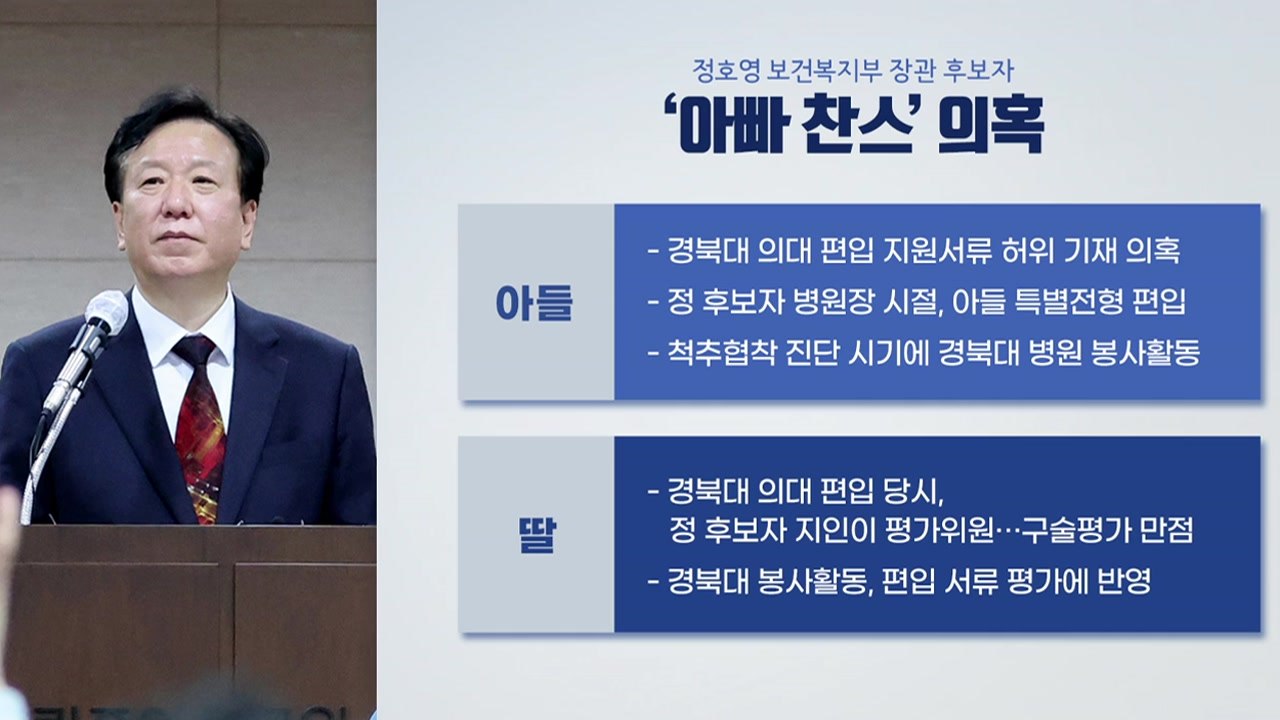 정호영 보건복지부 장관 후보자

'아빠 찬스' 의혹

아들

- 경북대 의대 편입 지원서류 허위 기재 의혹
- 정 후보자 병원장 시절, 아들 특별전형 편입
- 척추협착 진단 시기에 경북대 병원 봉사활동

딸

- 경북대 의대 편입 당시, 정 후보자 지인이 평가위원…구술평가 만점
- 경북대 봉사활동, 편입 서류 평가에 반영